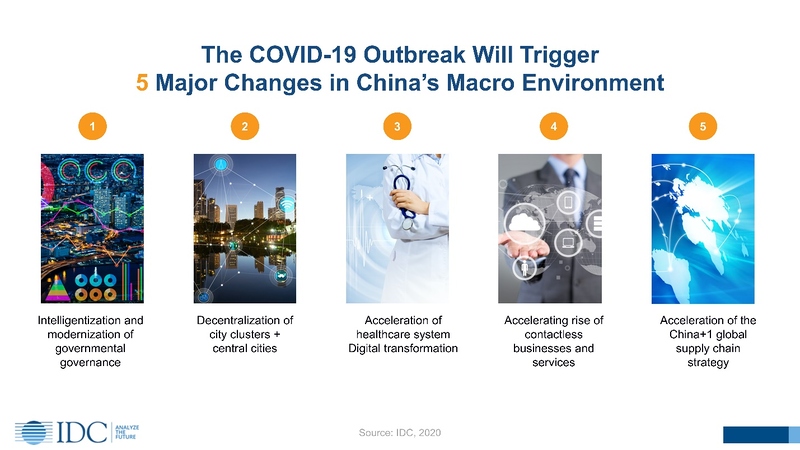 The COVID-19 Outbreak Will Trigger
5 Major Changes in China's Macro Environment

1

Intelligentization and modernization of governmental governance

2

Decentralization of city clusters + central cities

3

Acceleration of healthcare system Digital transformation

4

Accelerating rise of contactless businesses and services

5

Acceleration of the China+1 global supply chain strategy

IDC ANALYZE THE FUTURE

Source: IDC, 2020